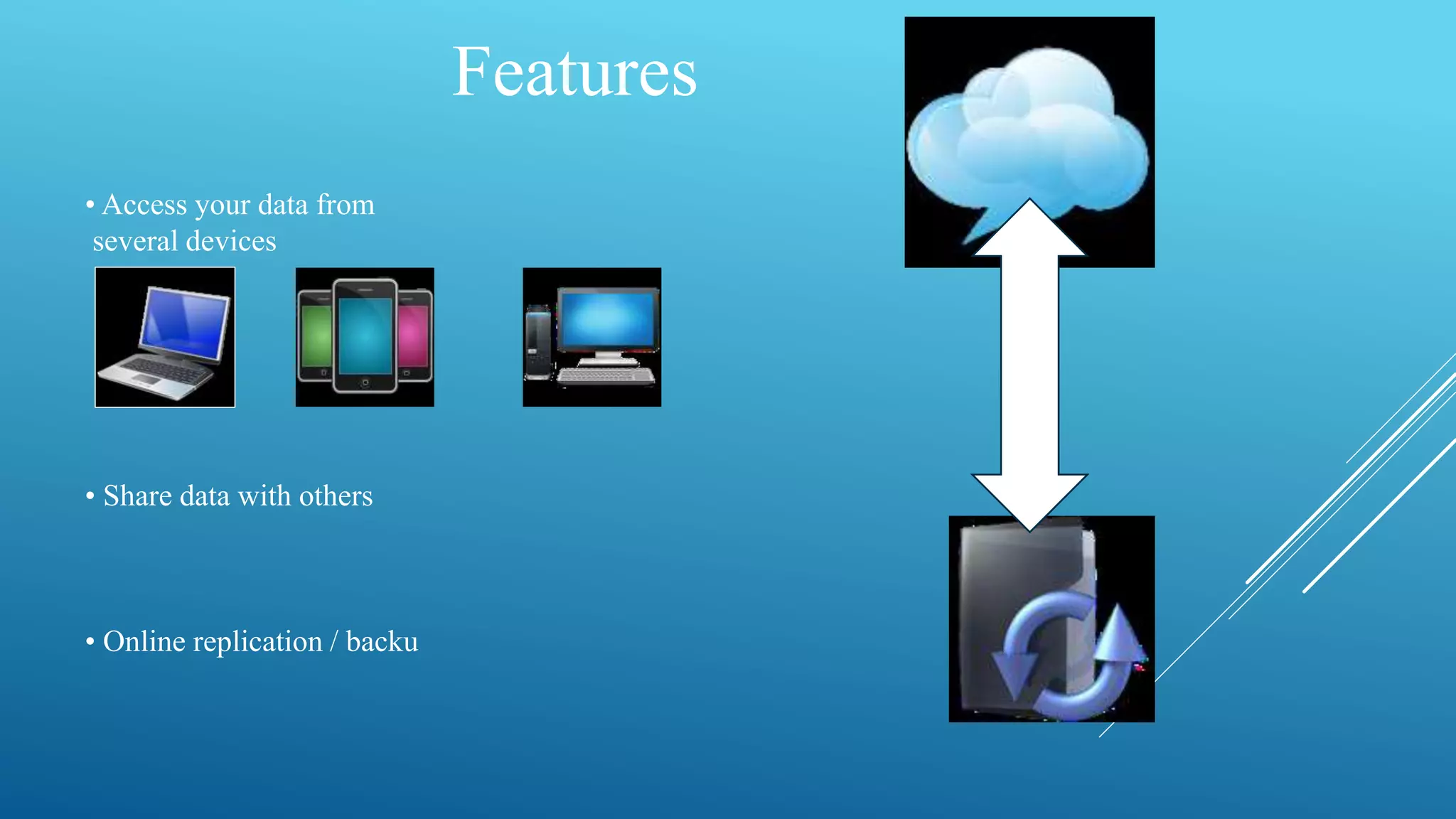 Features

• Access your data from several devices

• Share data with others

• Online replication / backu